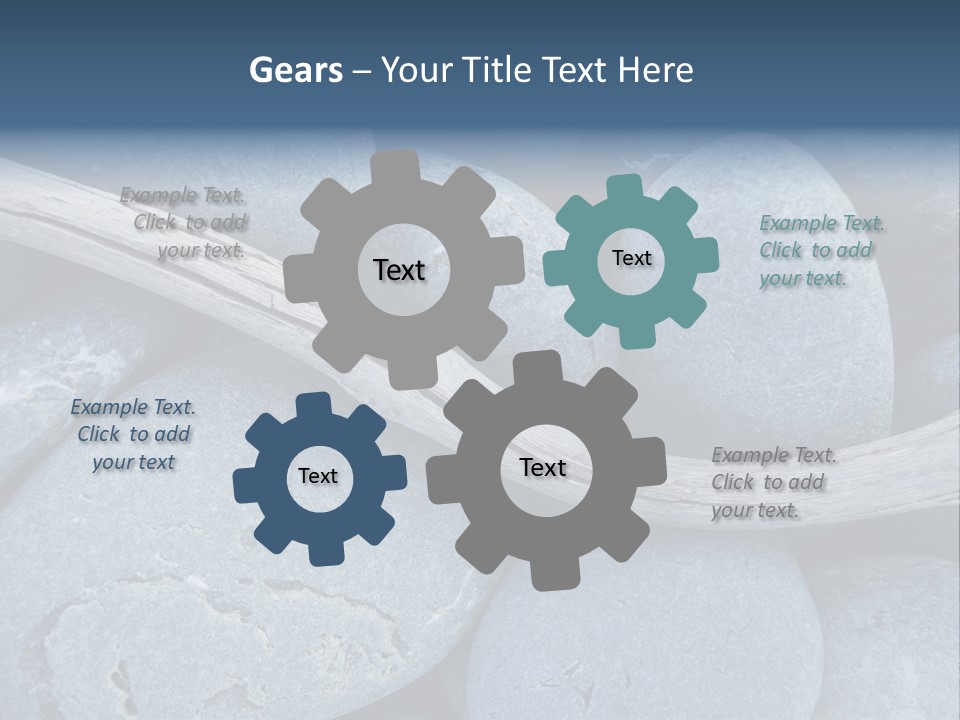 Gears – Your Title Text Here

Example Text. Click to add your text.

Text

Text

Example Text. Click to add your text.

Example Text. Click to add your text

Text

Text

Example Text. Click to add your text.